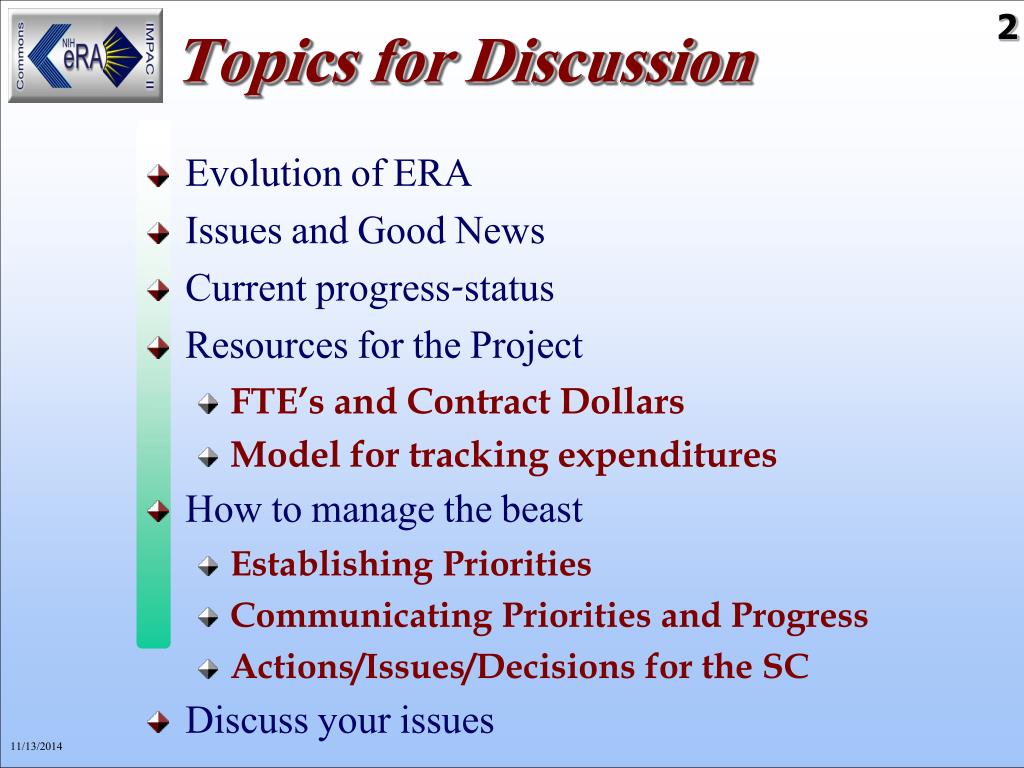 Commons NIH eRA IMPAC II

Topics for Discussion

2

Evolution of ERA

Issues and Good News

Current progress-status

Resources for the Project

FTE's and Contract Dollars

Model for tracking expenditures

How to manage the beast

Establishing Priorities

Communicating Priorities and Progress

Actions/Issues/Decisions for the SC

Discuss your issues

11/13/2014